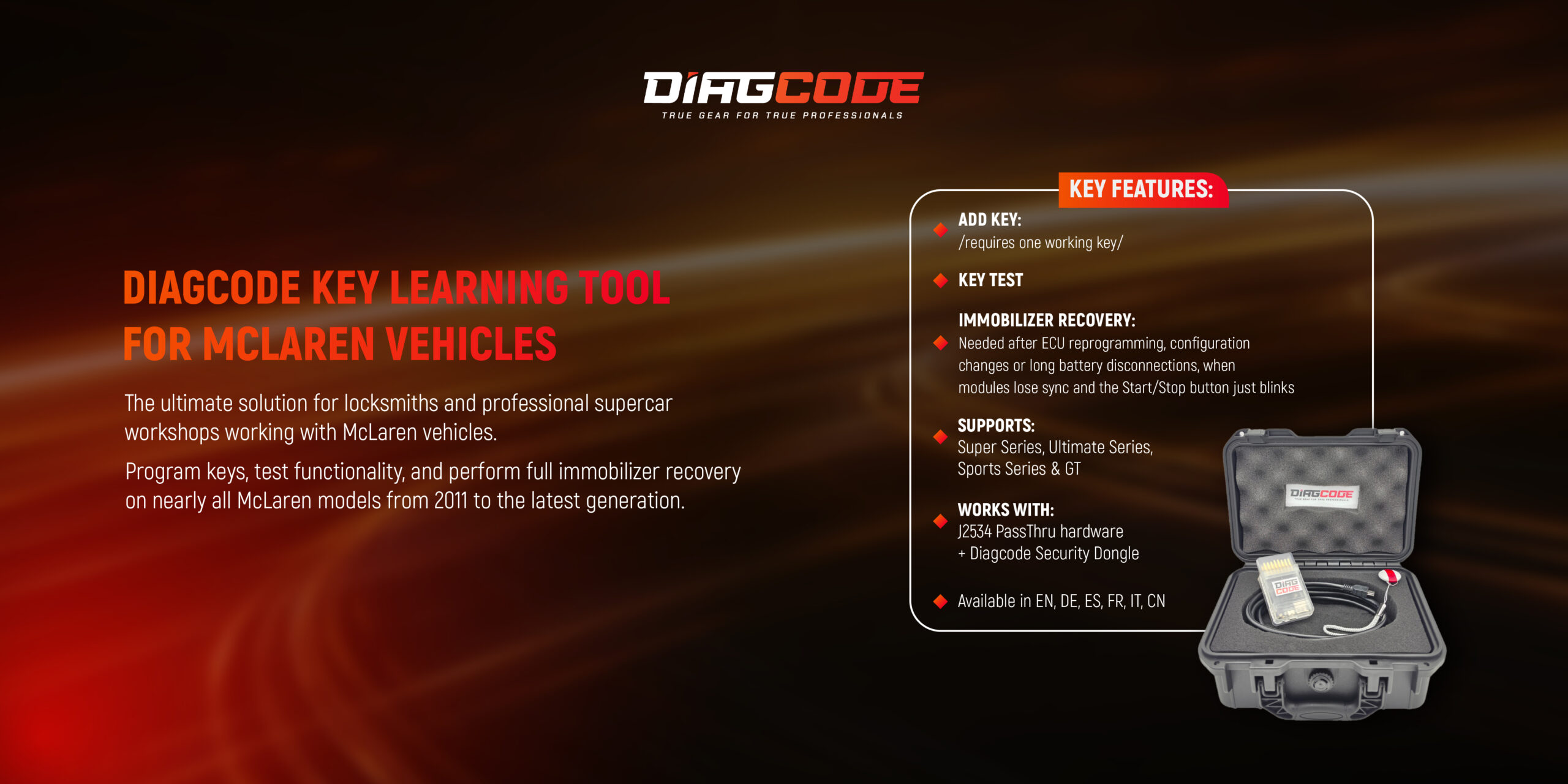 DIAGCODE
TRUE GEAR FOR TRUE PROFESSIONALS

DIAGCODE KEY LEARNING TOOL FOR MCLAREN VEHICLES

The ultimate solution for locksmiths and professional supercar workshops working with McLaren vehicles.

Program keys, test functionality, and perform full immobilizer recovery on nearly all McLaren models from 2011 to the latest generation.

KEY FEATURES:

ADD KEY:
/requires one working key/

KEY TEST

IMMOBILIZER RECOVERY:
Needed after ECU reprogramming, configuration changes or long battery disconnections, when modules lose sync and the Start/Stop button just blinks

SUPPORTS:
Super Series, Ultimate Series, Sports Series & GT

WORKS WITH:
J2534 PassThru hardware
+ Diagcode Security Dongle

Available in EN, DE, ES, FR, IT, CN

DIAGCODE

DIAG CODE